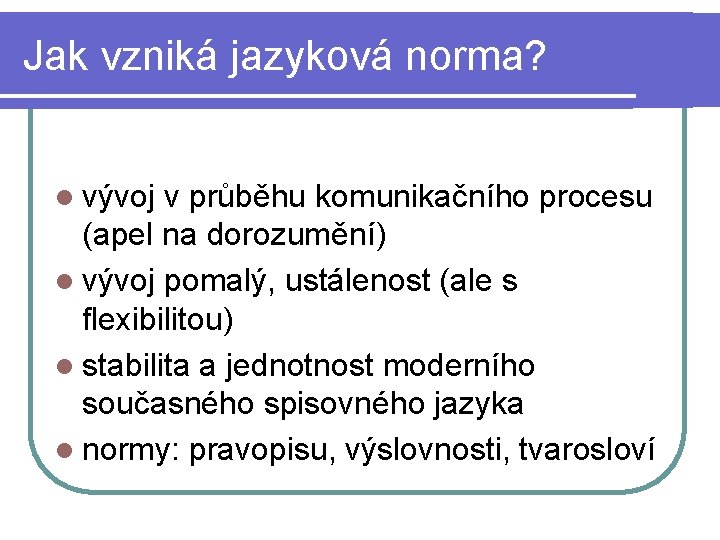 Jak vzniká jazyková norma?

- vývoj v průběhu komunikačního procesu (apel na dorozumění)
- vývoj pomalý, ustálenost (ale s flexibilitou)
- stabilita a jednotnost moderního současného spisovného jazyka
- normy: pravopisu, výslovnosti, tvarosloví